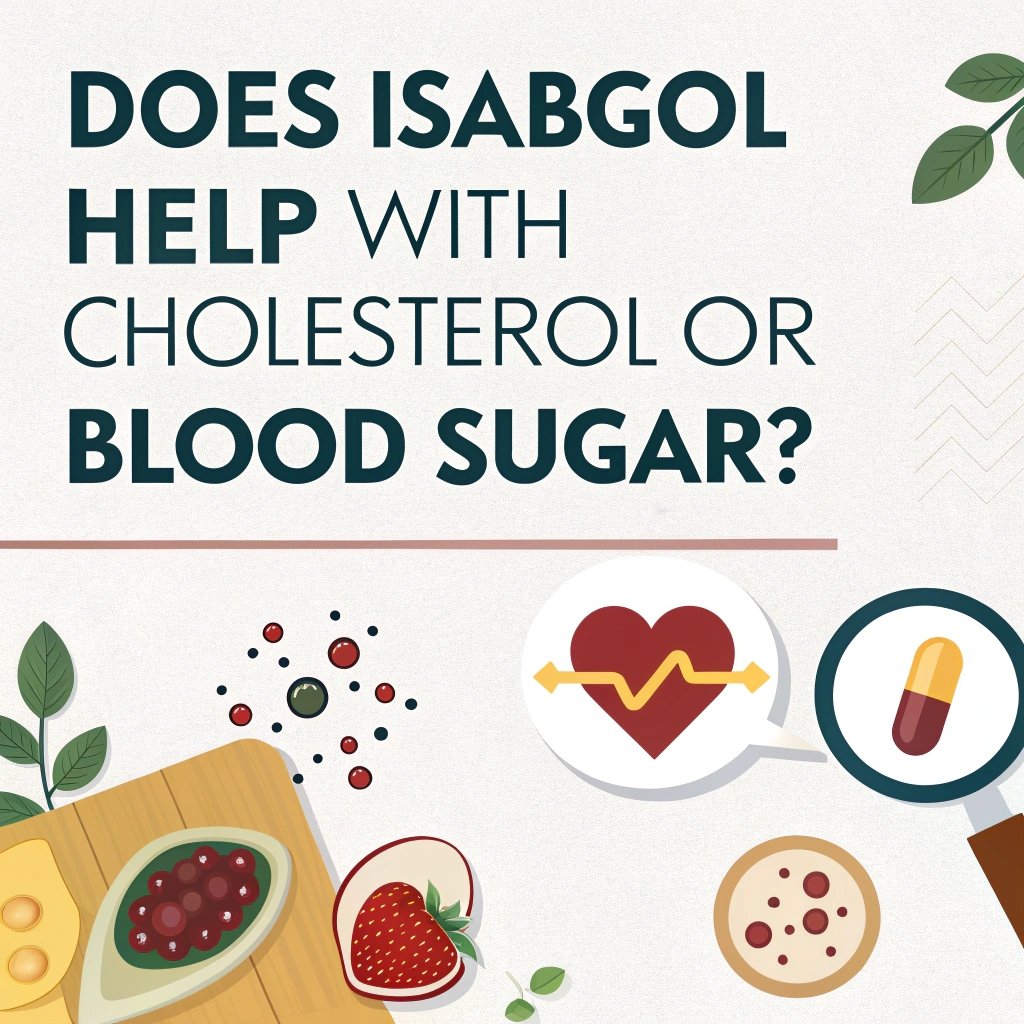 DOES ISABGOL HELP WITH CHOLESTEROL OR BLOOD SUGAR?